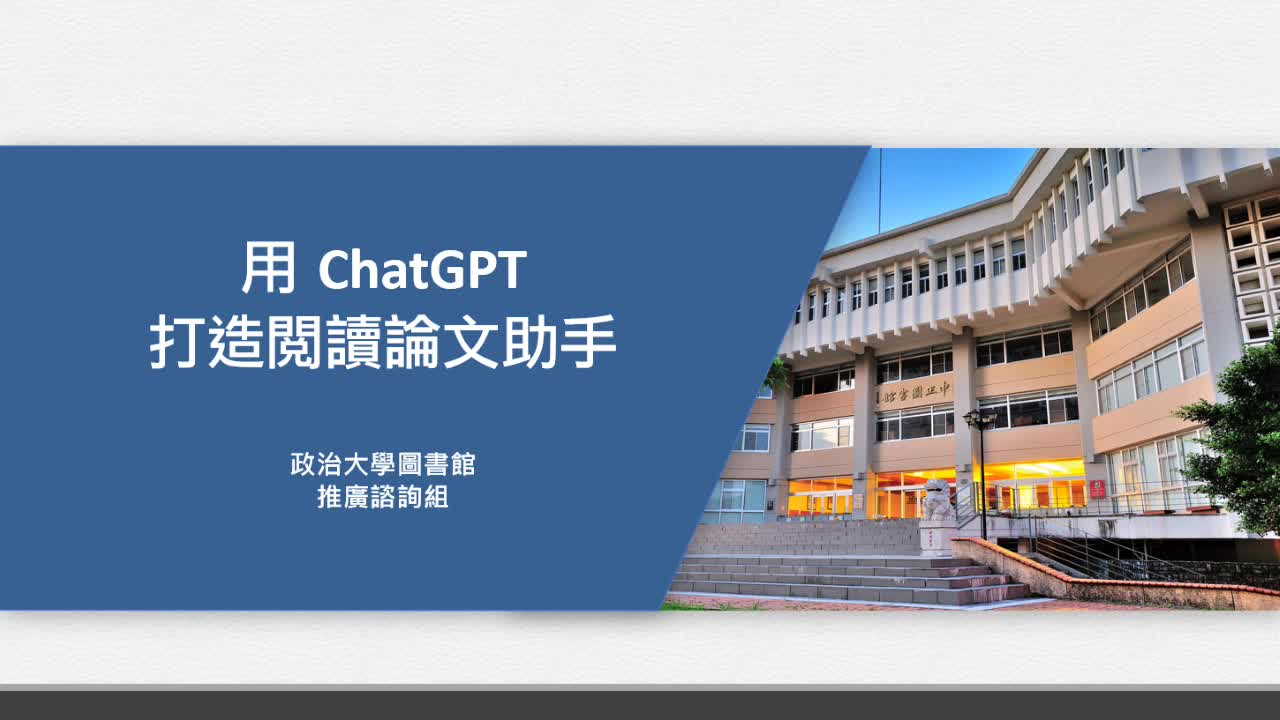 用 ChatGPT
打造閱讀論文助手

政治大學圖書館
推廣諮詢組

中正圖書館